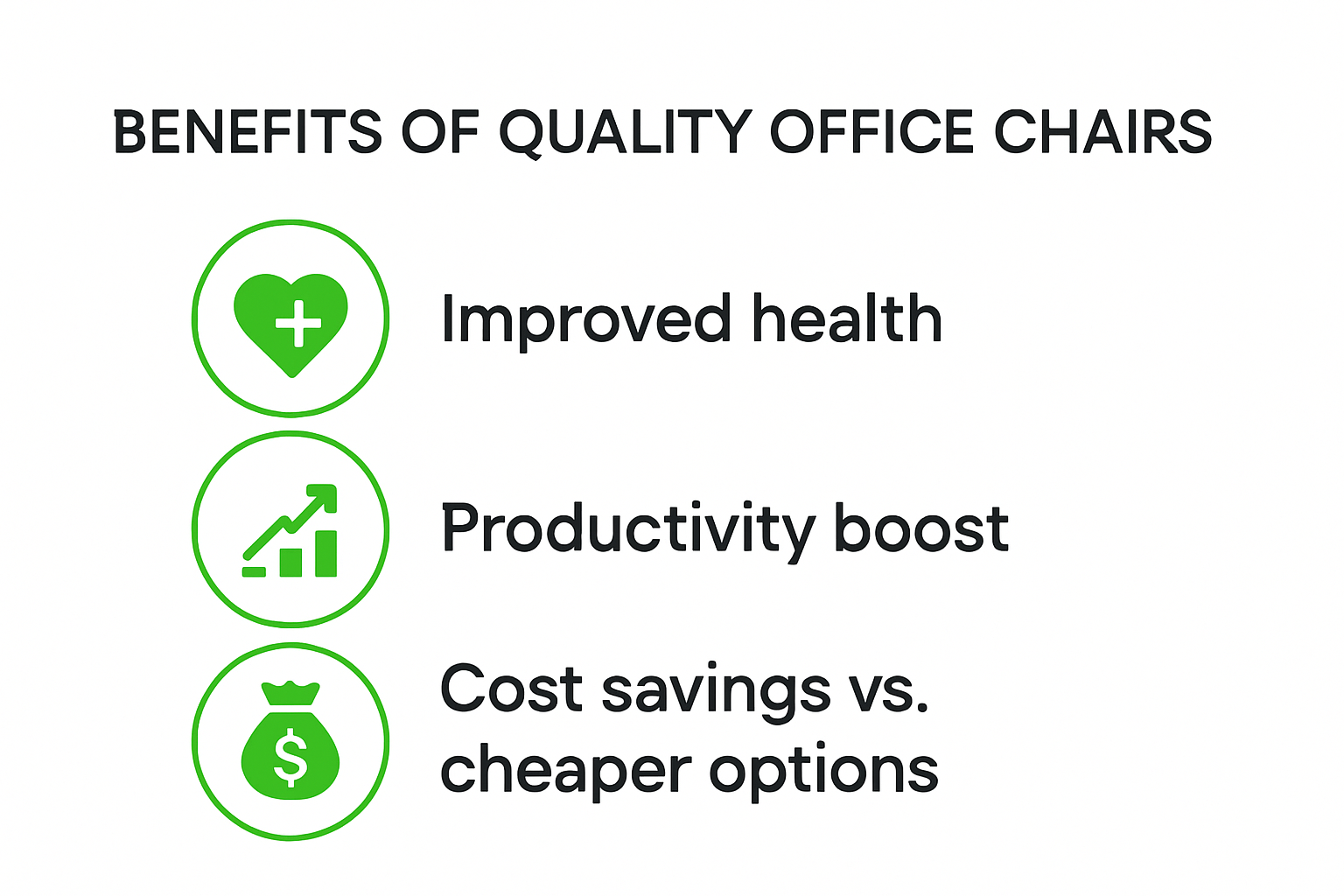 BENEFITS OF QUALITY OFFICE CHAIRS

Improved health

Productivity boost

Cost savings vs. cheaper options